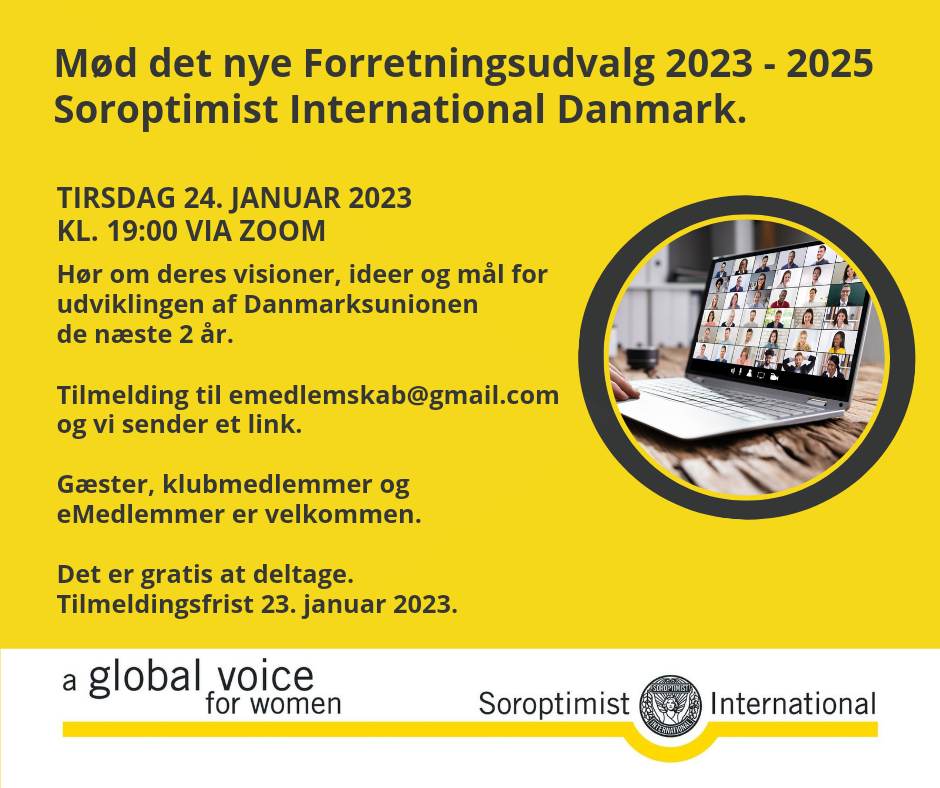 Mød det nye Forretningsudvalg 2023 - 2025
Soroptimist International Danmark.

TIRSDAG 24. JANUAR 2023
KL. 19:00 VIA ZOOM

Hør om deres visioner, ideer og mål for udviklingen af Danmarksunionen de næste 2 år.

Tilmelding til emedlemskab@gmail.com og vi sender et link.

Gæster, klubmedlemmer og eMedlemmer er velkommen.

Det er gratis at deltage.
Tilmeldingsfrist 23. januar 2023.

a global voice for women

Soroptimist SOROPTIMIST INTERNATIONAL International